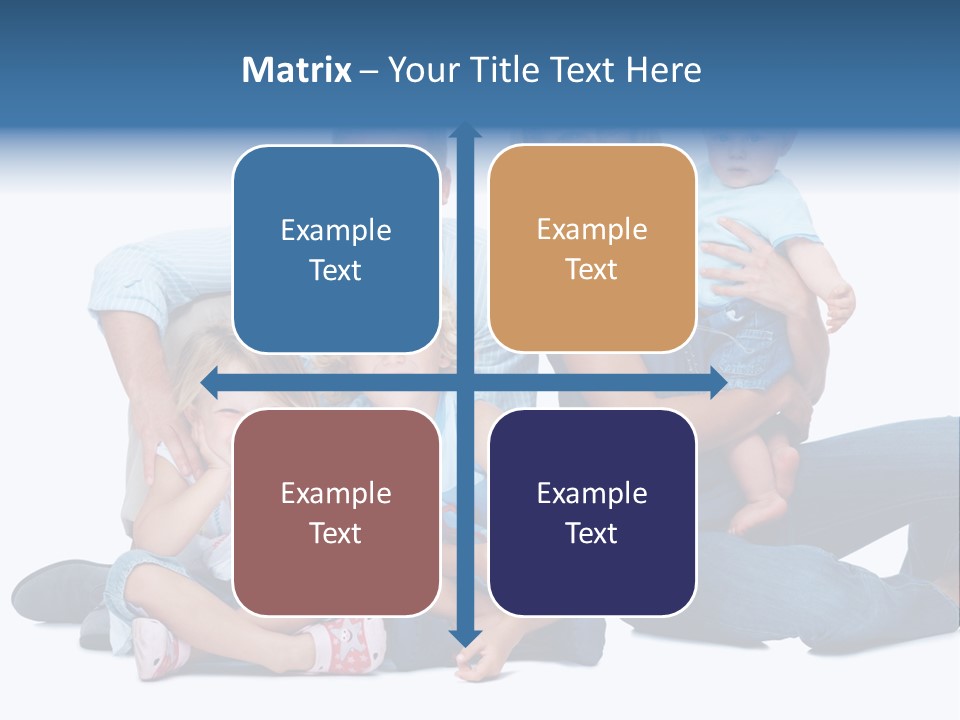 Matrix – Your Title Text Here

Example Text

Example Text

Example Text

Example Text